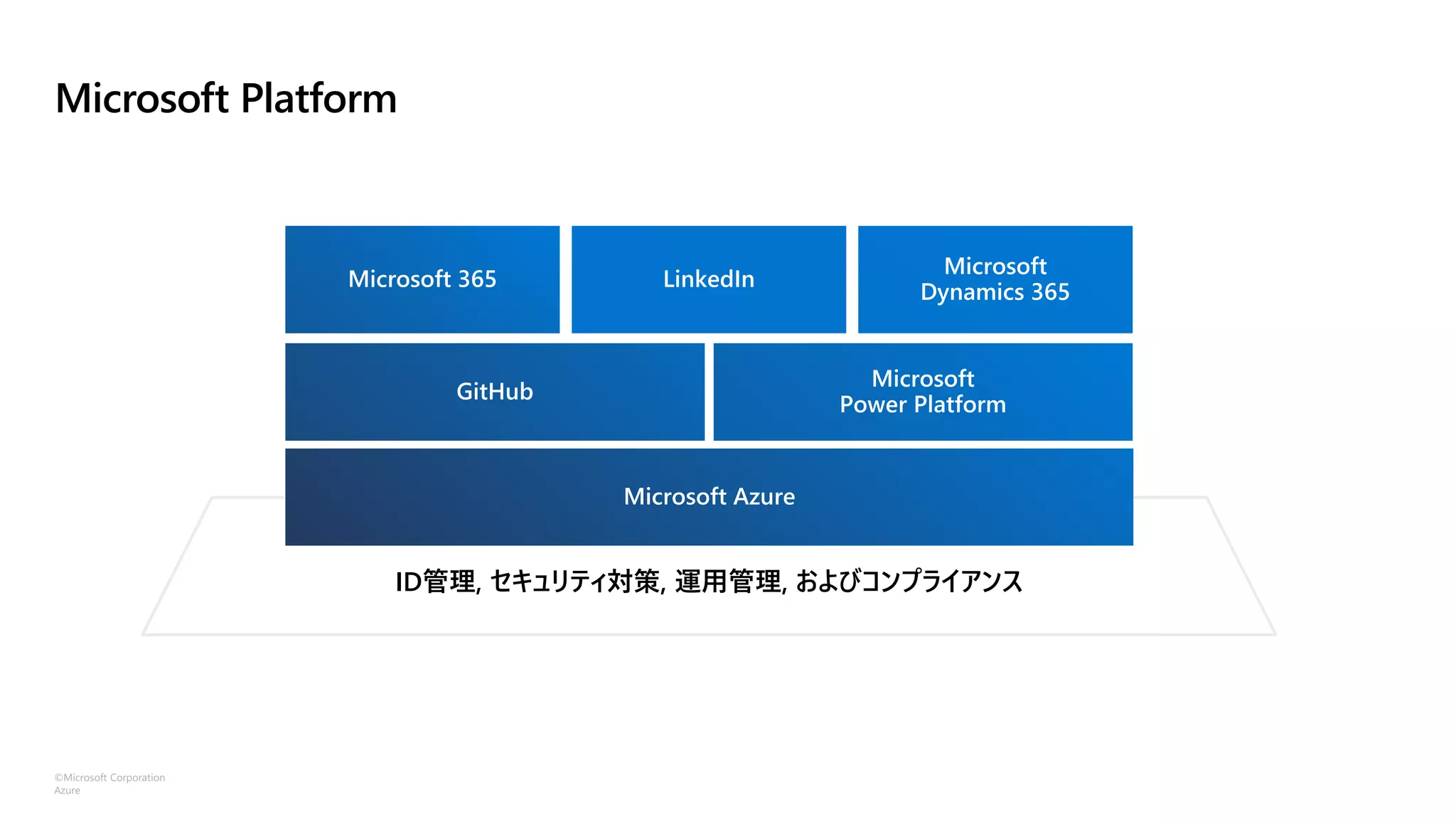 Microsoft Platform

Microsoft 365

LinkedIn

Microsoft Dynamics 365

GitHub

Microsoft Power Platform

Microsoft Azure

ID管理, セキュリティ対策, 運用管理, およびコンプライアンス

©Microsoft Corporation
Azure